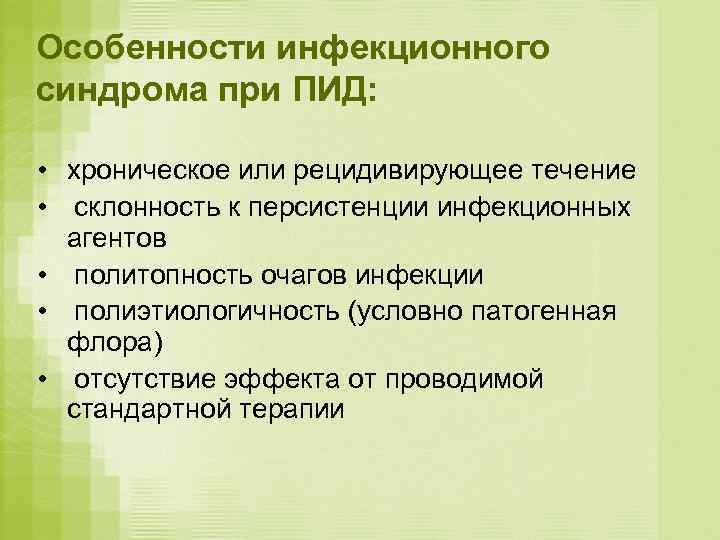 Особенности инфекционного синдрома при ПИД:

• хроническое или рецидивирующее течение
• склонность к персистенции инфекционных агентов
• политопность очагов инфекции
• полиэтиологичность (условно патогенная флора)
• отсутствие эффекта от проводимой стандартной терапии